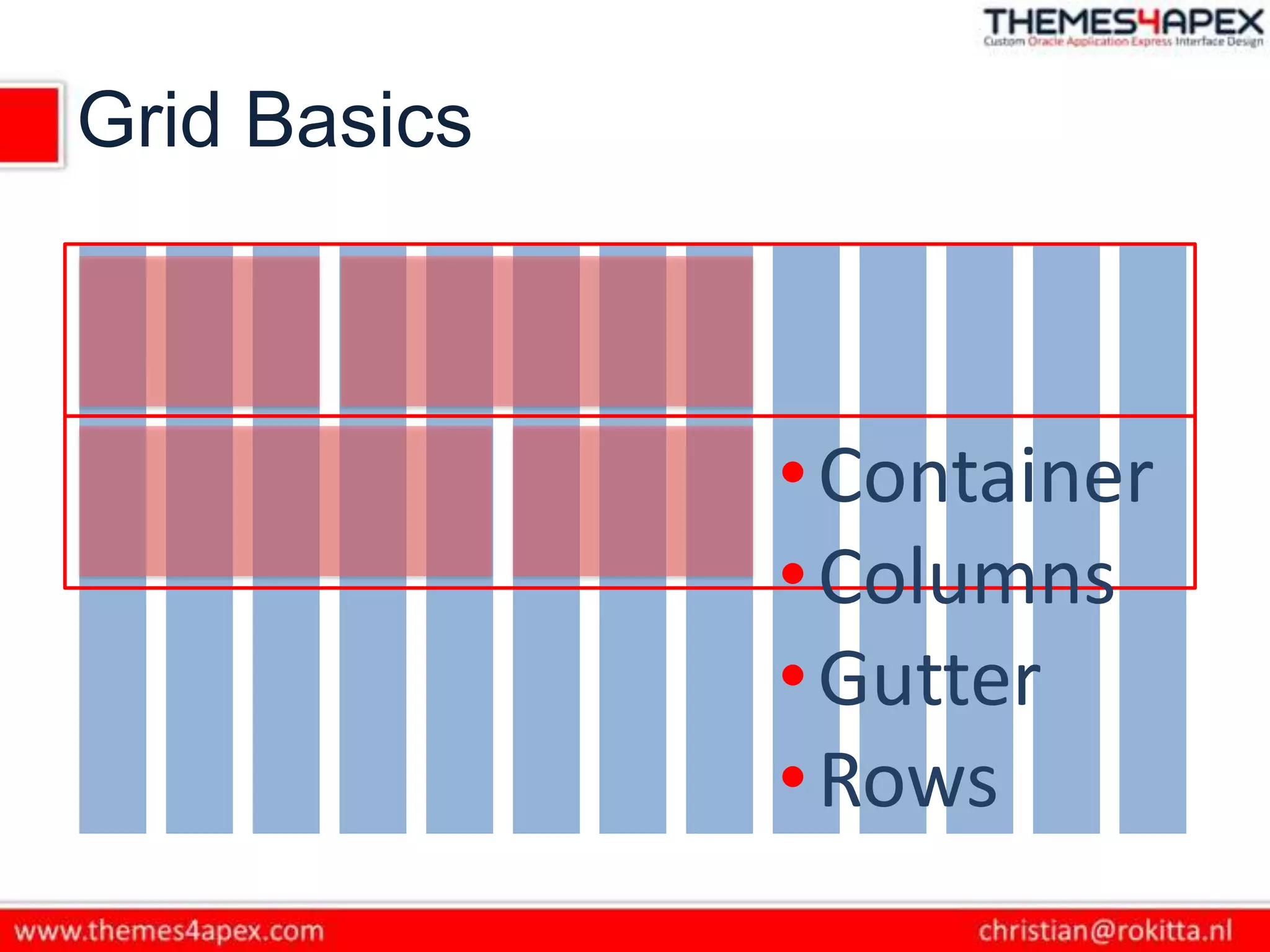 THEMES4APEX
Custom Oracle Application Express Interface Design

Grid Basics

• Container
• Columns
• Gutter
• Rows

www.themes4apex.com

christian@rokitta.nl